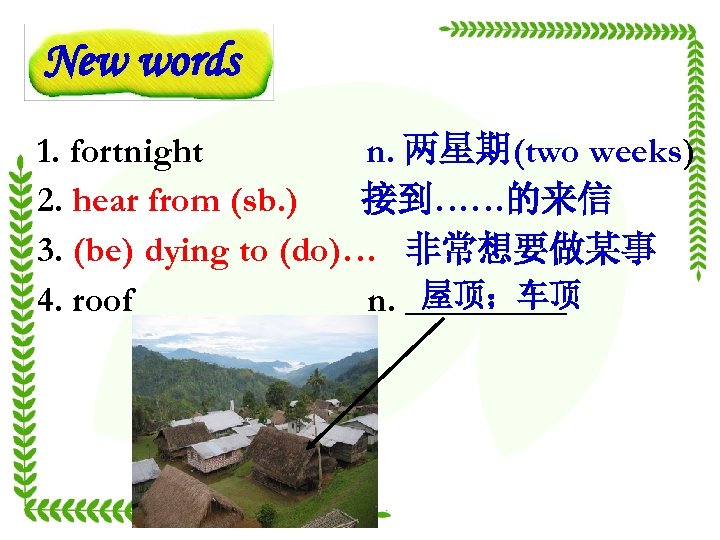 New words

1. fortnight n. 两星期(two weeks)
2. hear from (sb.) 接到……的来信
3. (be) dying to (do)… 非常想要做某事
4. roof n. 屋顶；车顶